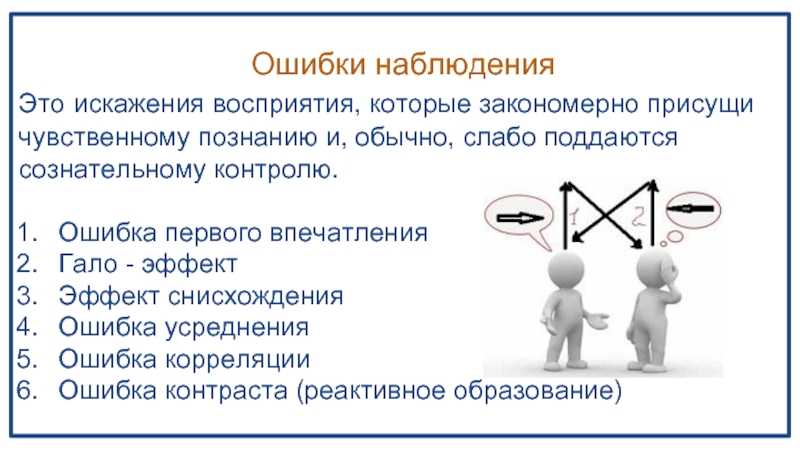 Ошибки наблюдения

Это искажения восприятия, которые закономерно присущи чувственному познанию и, обычно, слабо поддаются сознательному контролю.

1. Ошибка первого впечатления
2. Гало - эффект
3. Эффект снисхождения
4. Ошибка усреднения
5. Ошибка корреляции
6. Ошибка контраста (реактивное образование)

1

2